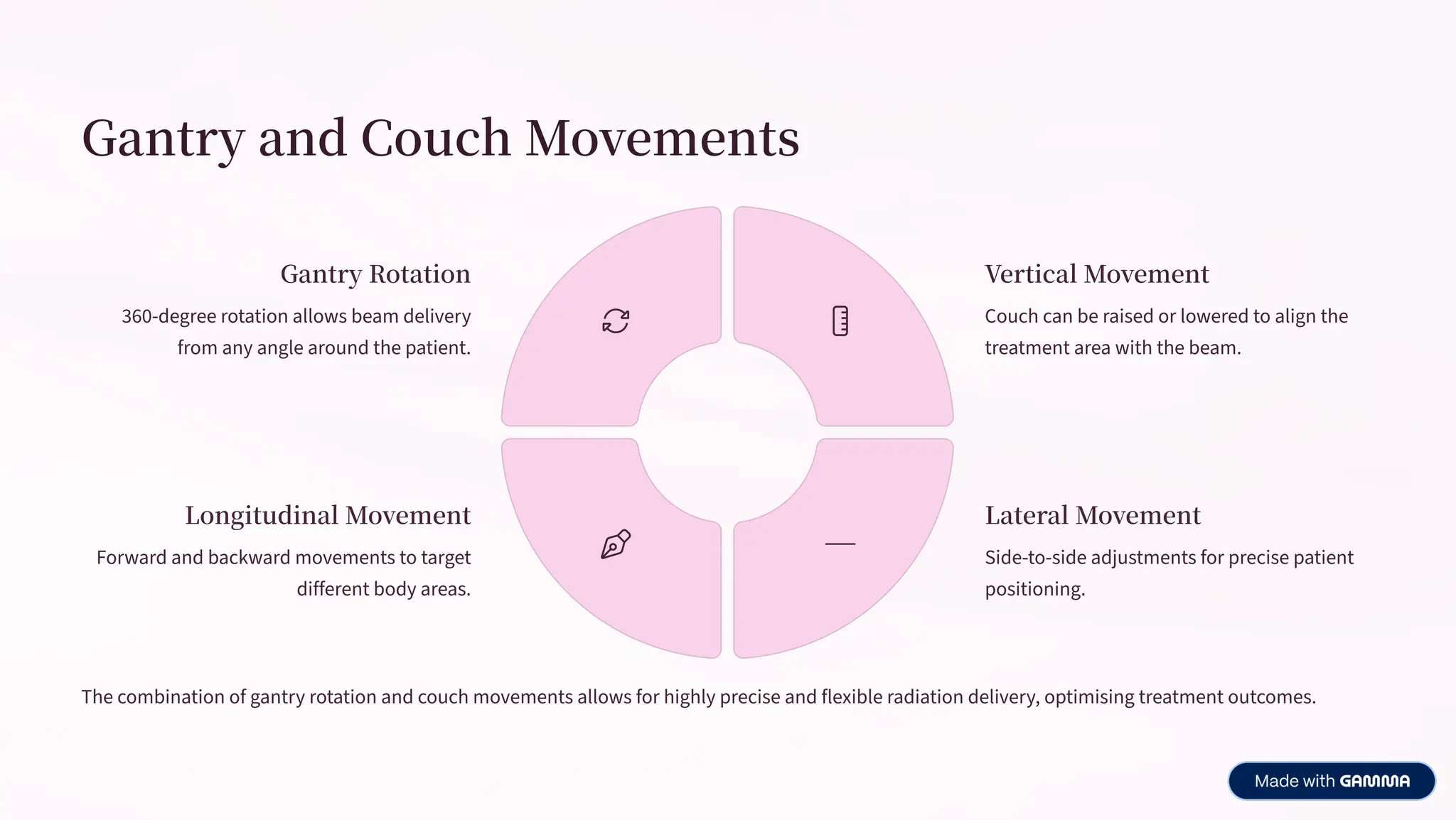 Gantry and Couch Movements

Gantry Rotation

360-degree rotation allows beam delivery from any angle around the patient.

Vertical Movement

Couch can be raised or lowered to align the treatment area with the beam.

Longitudinal Movement

Forward and backward movements to target different body areas.

Lateral Movement

Side-to-side adjustments for precise patient positioning.

The combination of gantry rotation and couch movements allows for highly precise and flexible radiation delivery, optimising treatment outcomes.

Made with GAMMA